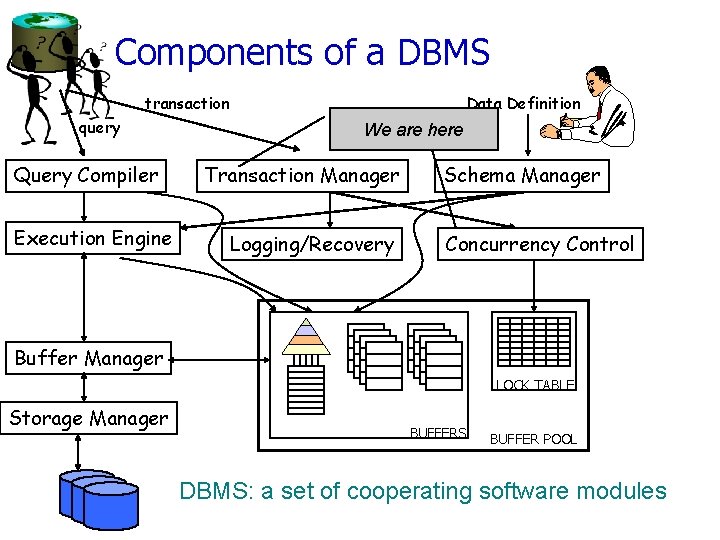 Components of a DBMS

transaction

query

Data Definition

We are here

Query Compiler

Transaction Manager

Schema Manager

Execution Engine

Logging/Recovery

Concurrency Control

Buffer Manager

Storage Manager

LOCK TABLE

BUFFERS

BUFFER POOL

DBMS: a set of cooperating software modules